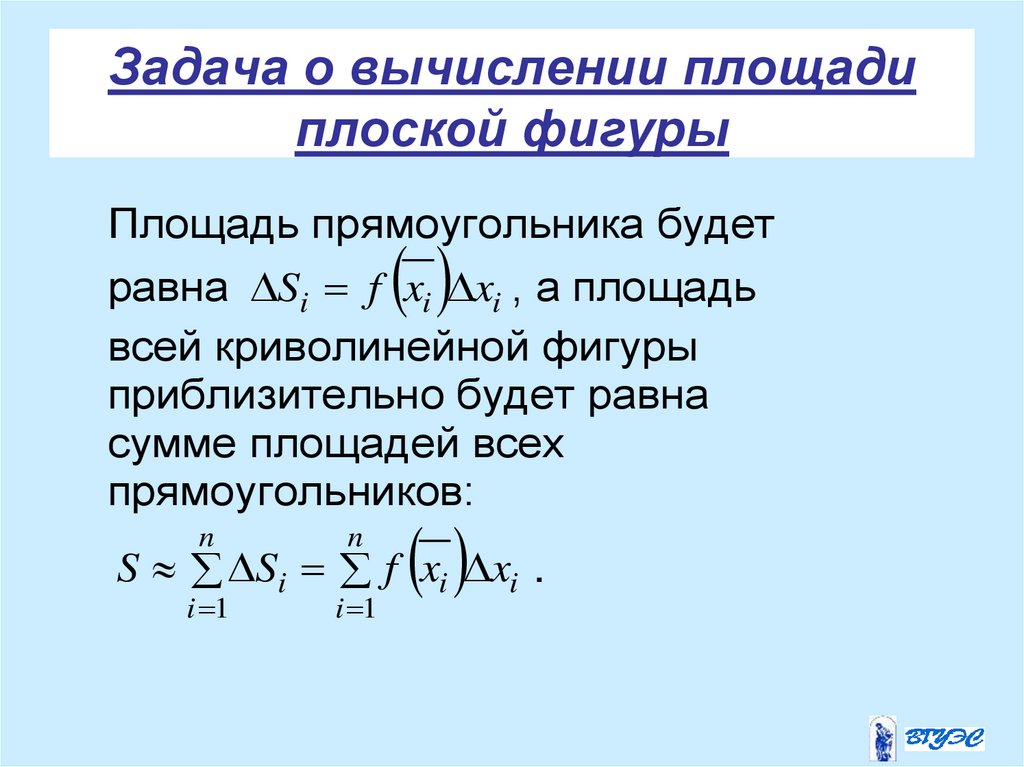 Задача о вычислении площади плоской фигуры

Площадь прямоугольника будет равна $\Delta S_i = f\left(\overline{x_i}\right)\Delta x_i$ , а площадь всей криволинейной фигуры приблизительно будет равна сумме площадей всех прямоугольников:

$S \approx \sum_{i=1}^{n} \Delta S_i = \sum_{i=1}^{n} f\left(\overline{x_i}\right)\Delta x_i$ .

ВГУЭС